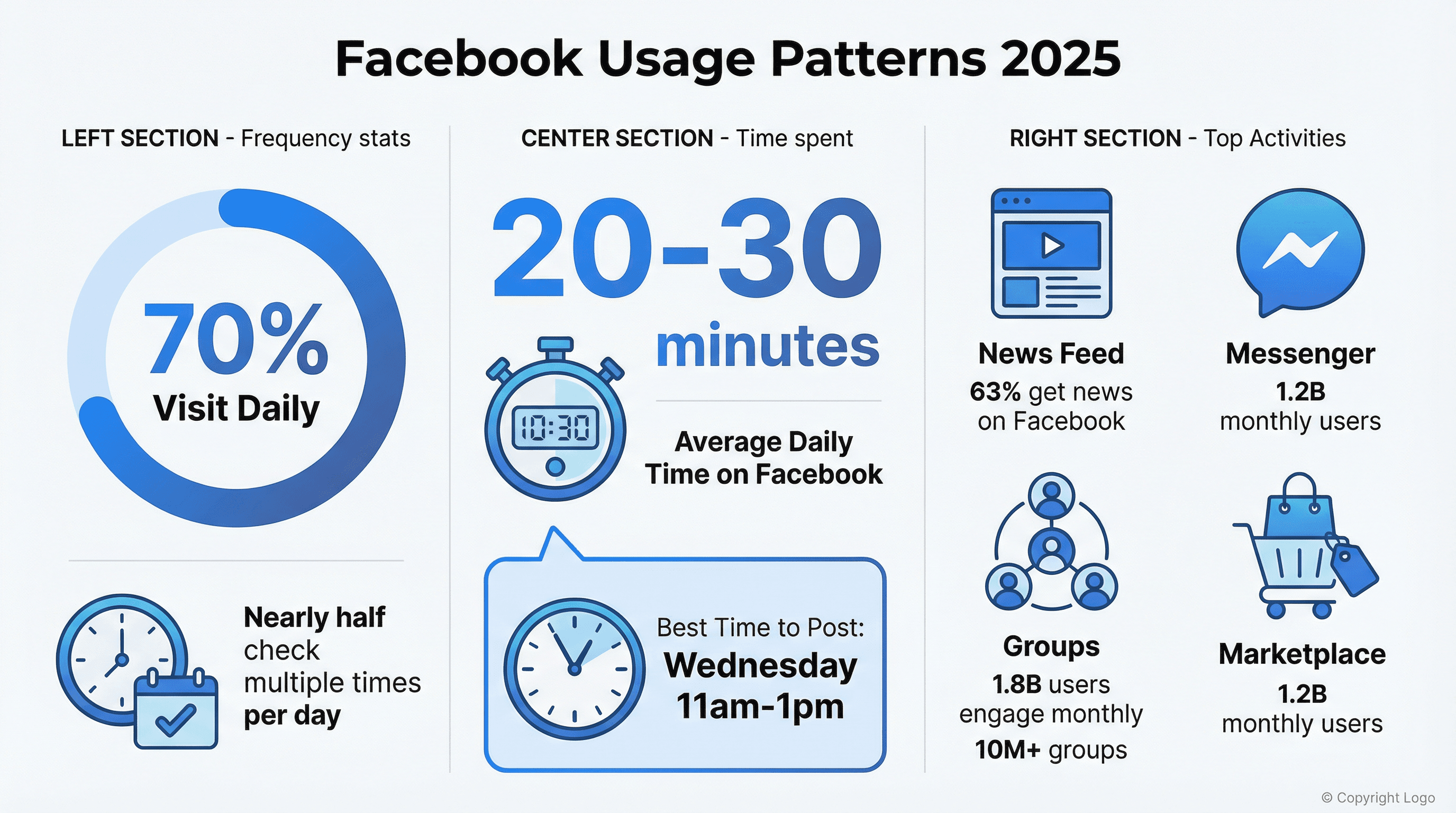 Facebook Usage Patterns 2025

LEFT SECTION - Frequency stats

70%
Visit Daily

Nearly half check multiple times per day

CENTER SECTION - Time spent

20-30
minutes

10:30

Average Daily Time on Facebook

Best Time to Post:
Wednesday
11am-1pm

RIGHT SECTION - Top Activities

News Feed
63% get news on Facebook

Messenger
1.2B
monthly users

Groups
1.8B users
engage monthly
10M+ groups

Marketplace
1.2B
monthly users

© Copyright Logo